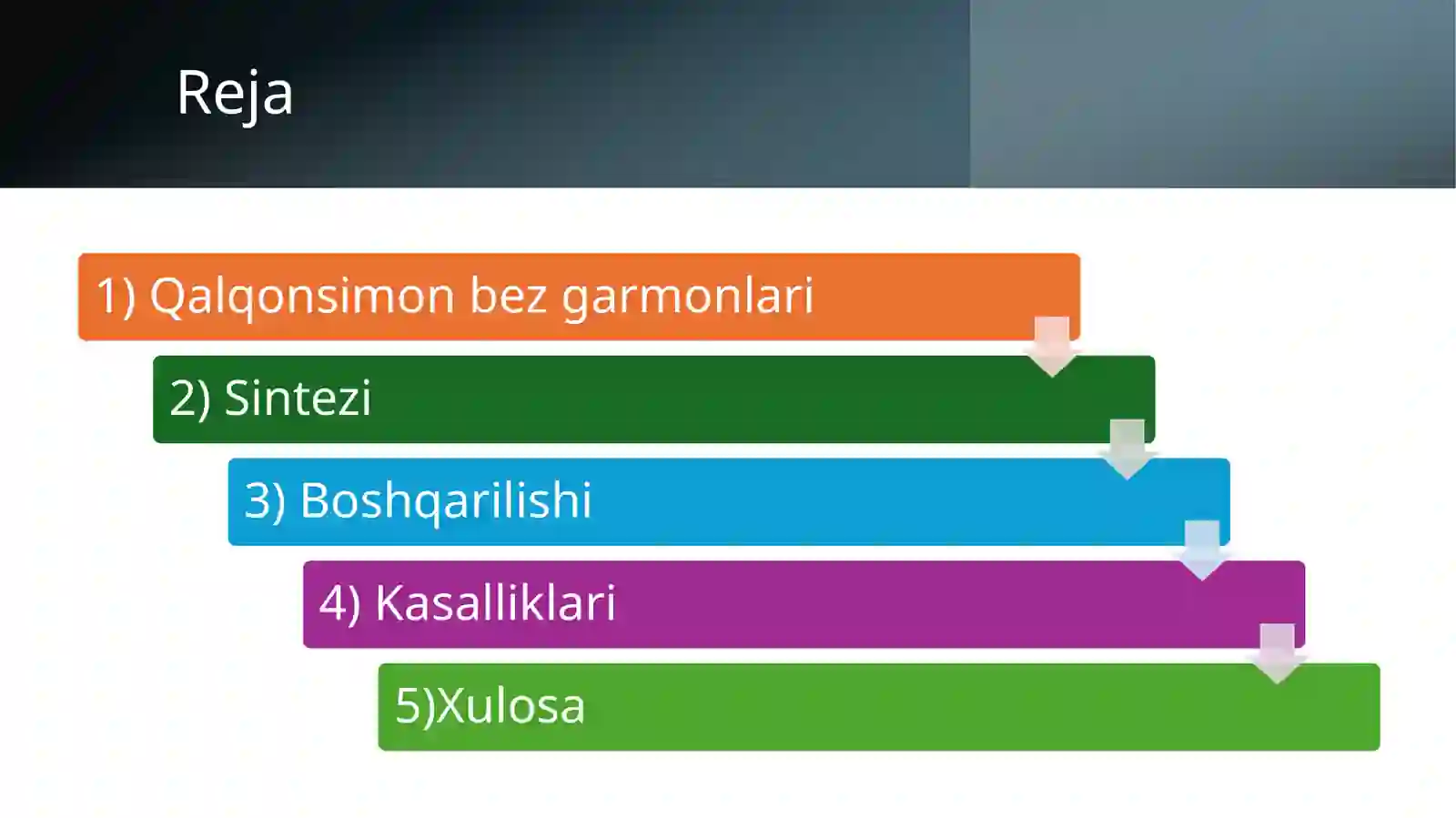 Reja

1) Qalqonsimon bez garmonlari

2) Sintezi

3) Boshqarilishi

4) Kasalliklari

5)Xulosa